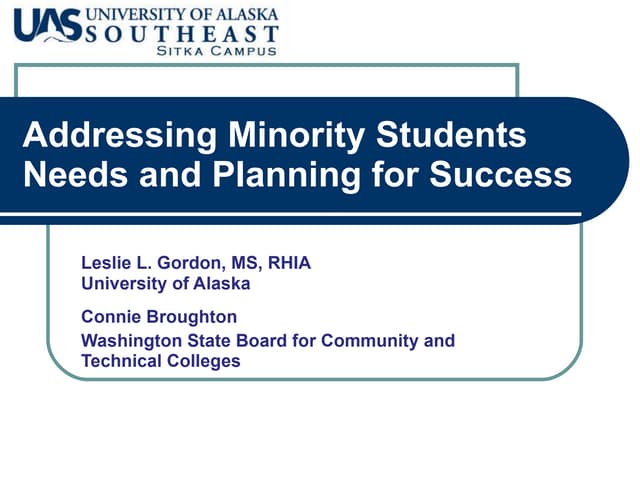 UAS UNIVERSITY OF ALASKA SOUTHEAST SITKA CAMPUS

Addressing Minority Students Needs and Planning for Success

Leslie L. Gordon, MS, RHIA
University of Alaska

Connie Broughton
Washington State Board for Community and Technical Colleges